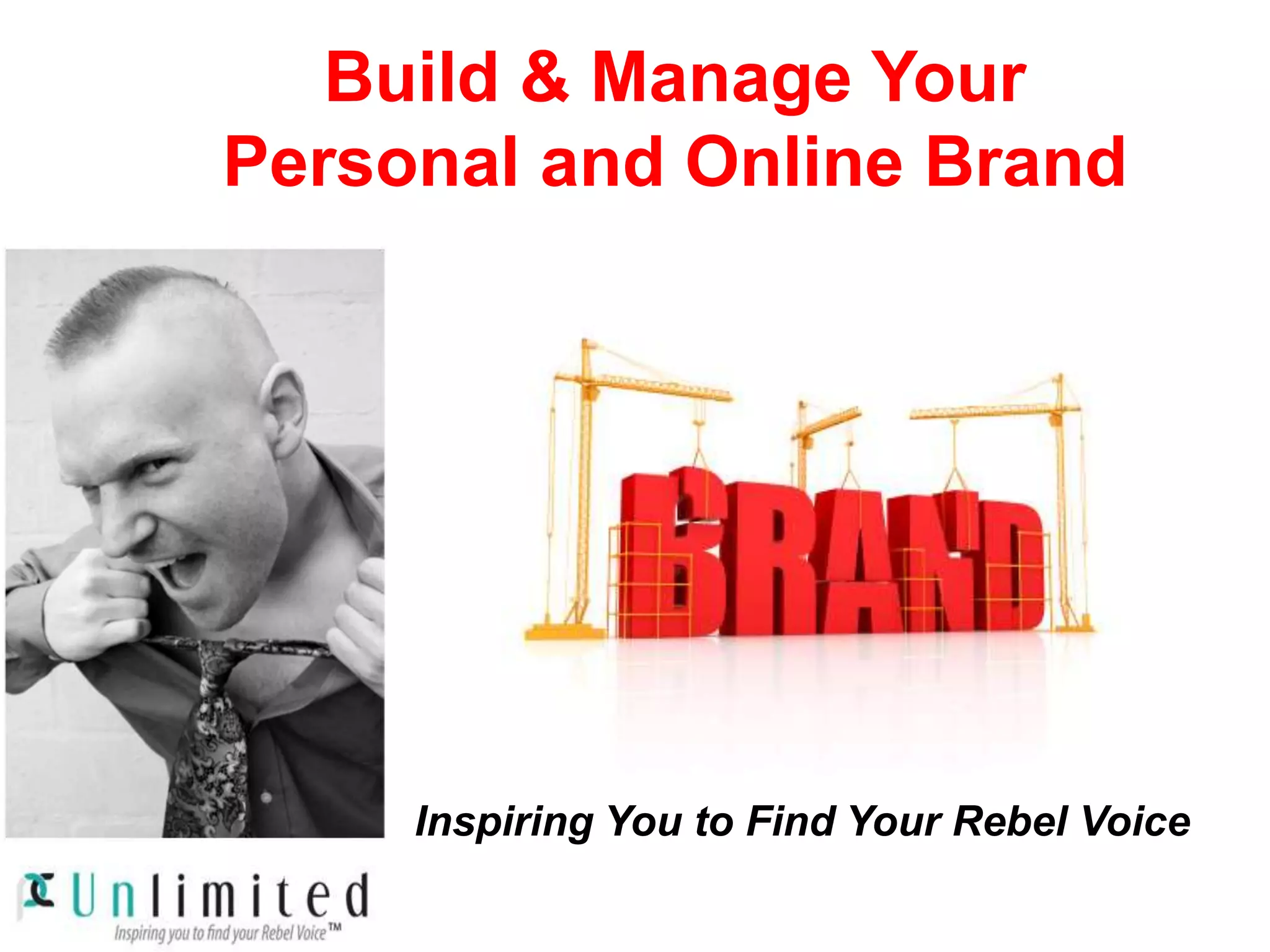 Build & Manage Your Personal and Online Brand

BRAND

Inspiring You to Find Your Rebel Voice

Unlimited
Inspiring you to find your Rebel Voice™